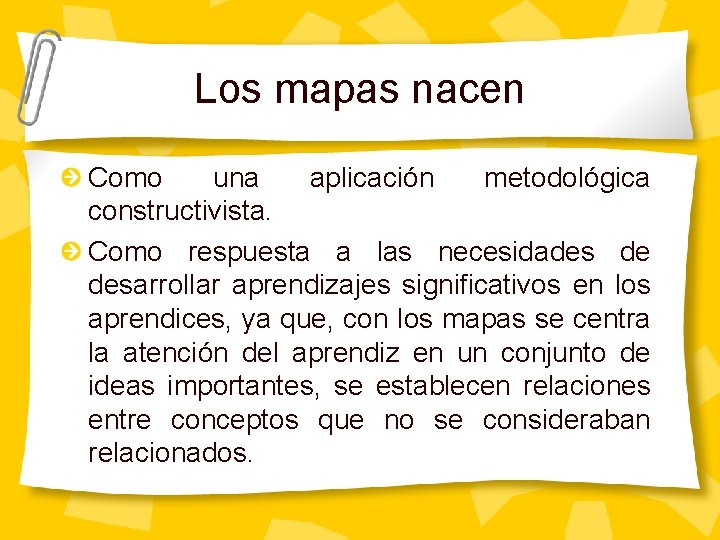 Los mapas nacen

Como una aplicación metodológica constructivista.

Como respuesta a las necesidades de desarrollar aprendizajes significativos en los aprendices, ya que, con los mapas se centra la atención del aprendiz en un conjunto de ideas importantes, se establecen relaciones entre conceptos que no se consideraban relacionados.